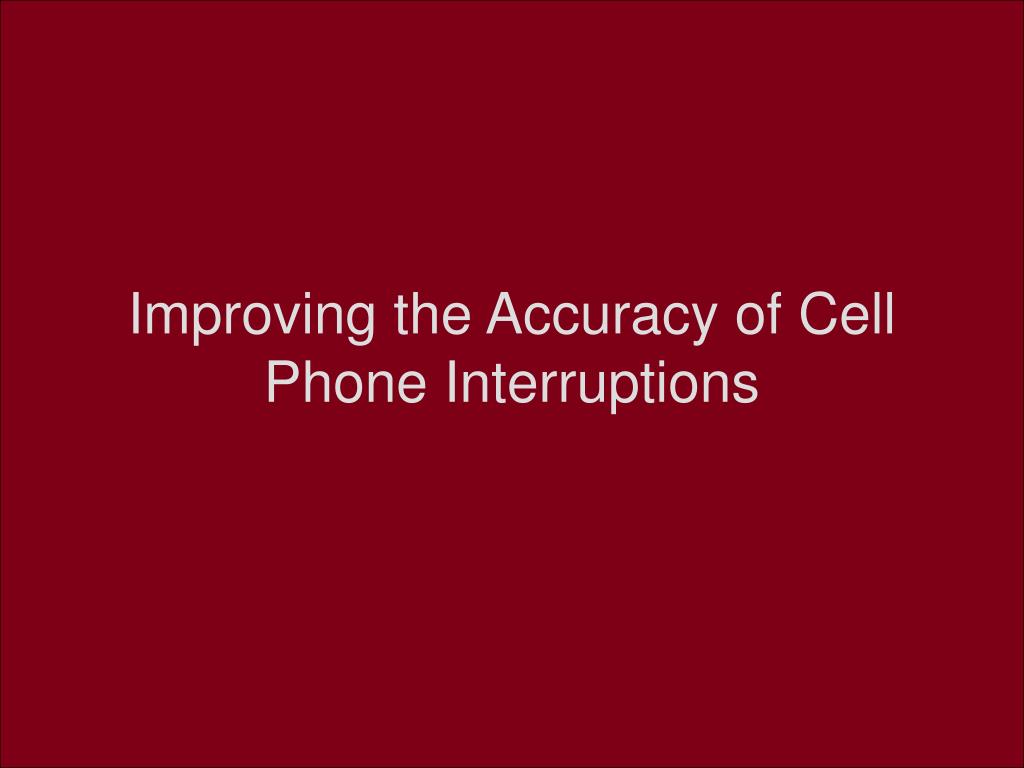 Improving the Accuracy of Cell Phone Interruptions